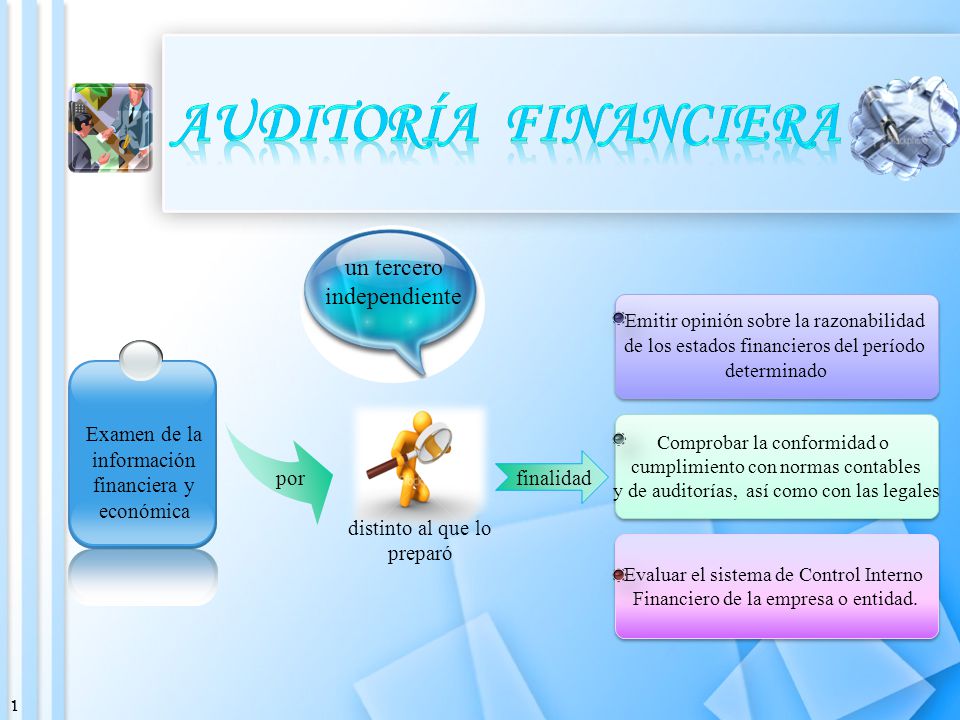 AUDITORÍA FINANCIERA

un tercero independiente

Examen de la información financiera y económica

por

distinto al que lo preparó

finalidad

Emitir opinión sobre la razonabilidad de los estados financieros del período determinado

Comprobar la conformidad o cumplimiento con normas contables y de auditorías, así como con las legales

Evaluar el sistema de Control Interno Financiero de la empresa o entidad.

1